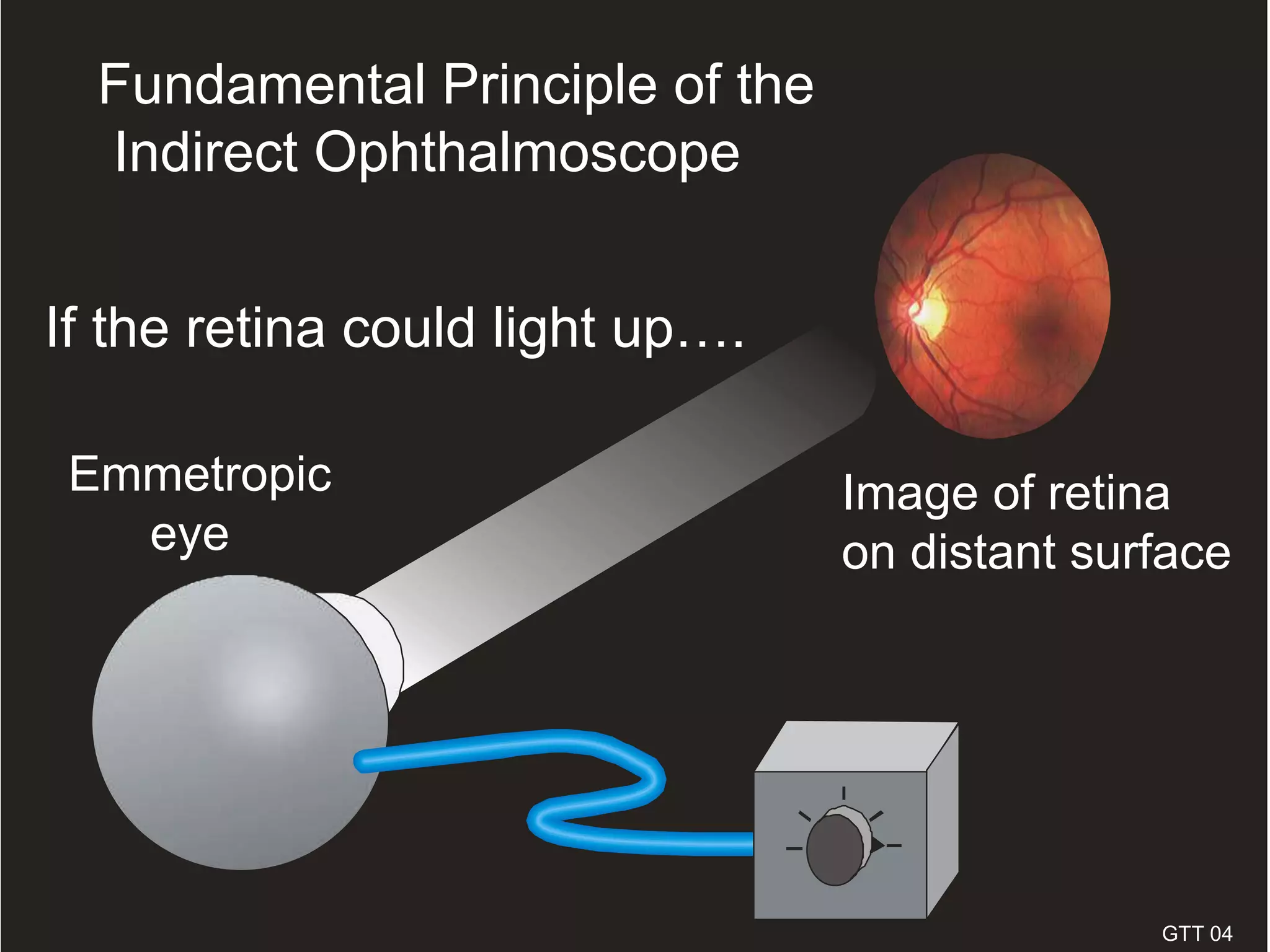 Fundamental Principle of the Indirect Ophthalmoscope

If the retina could light up….

Emmetropic eye

Image of retina on distant surface

GTT 04